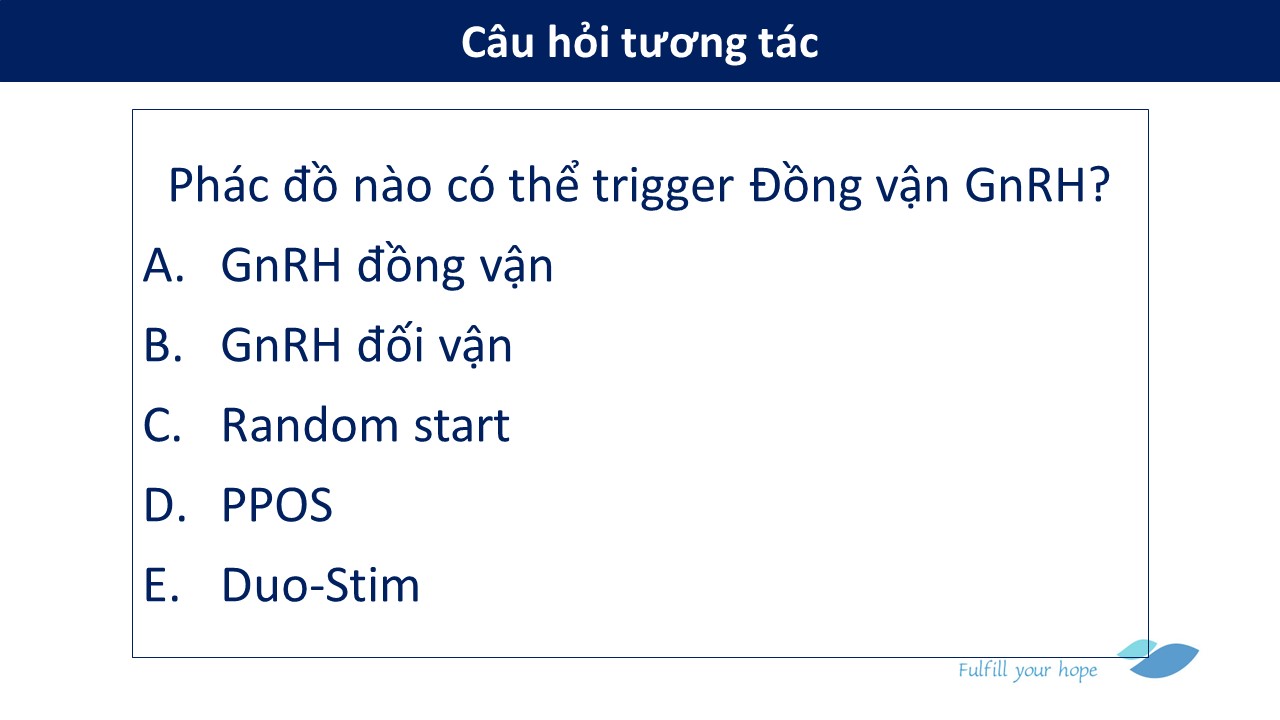 Câu hỏi tương tác

Phác đồ nào có thể trigger Đồng vận GnRH?

A. GnRH đồng vận

B. GnRH đối vận

C. Random start

D. PPOS

E. Duo-Stim

Fulfill your hope